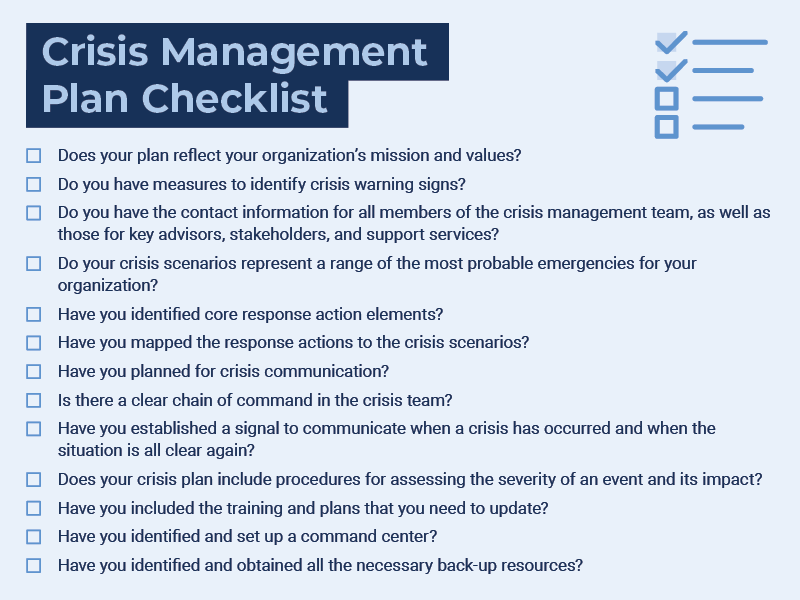 Crisis Management Plan Checklist

☐ Does your plan reflect your organization's mission and values?

☐ Do you have measures to identify crisis warning signs?

☐ Do you have the contact information for all members of the crisis management team, as well as those for key advisors, stakeholders, and support services?

☐ Do your crisis scenarios represent a range of the most probable emergencies for your organization?

☐ Have you identified core response action elements?

☐ Have you mapped the response actions to the crisis scenarios?

☐ Have you planned for crisis communication?

☐ Is there a clear chain of command in the crisis team?

☐ Have you established a signal to communicate when a crisis has occurred and when the situation is all clear again?

☐ Does your crisis plan include procedures for assessing the severity of an event and its impact?

☐ Have you included the training and plans that you need to update?

☐ Have you identified and set up a command center?

☐ Have you identified and obtained all the necessary back-up resources?